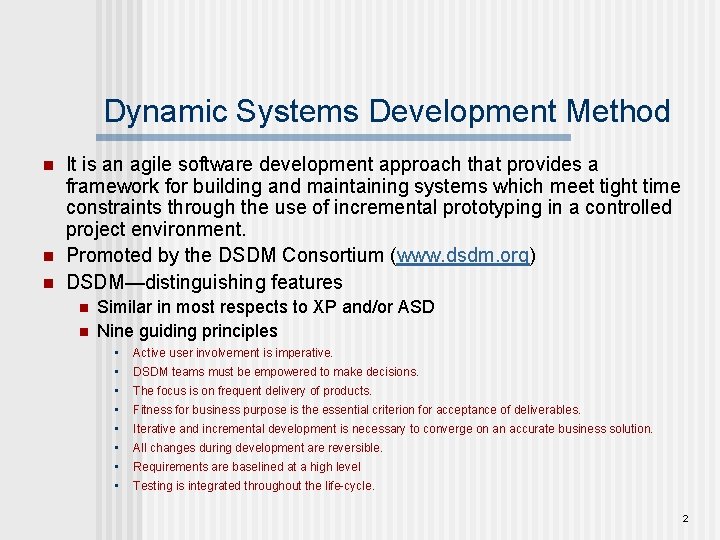 Dynamic Systems Development Method

- It is an agile software development approach that provides a framework for building and maintaining systems which meet tight time constraints through the use of incremental prototyping in a controlled project environment.
- Promoted by the DSDM Consortium (www.dsdm.org)
- DSDM—distinguishing features
  - Similar in most respects to XP and/or ASD
  - Nine guiding principles
    - Active user involvement is imperative.
    - DSDM teams must be empowered to make decisions.
    - The focus is on frequent delivery of products.
    - Fitness for business purpose is the essential criterion for acceptance of deliverables.
    - Iterative and incremental development is necessary to converge on an accurate business solution.
    - All changes during development are reversible.
    - Requirements are baselined at a high level
    - Testing is integrated throughout the life-cycle.

2